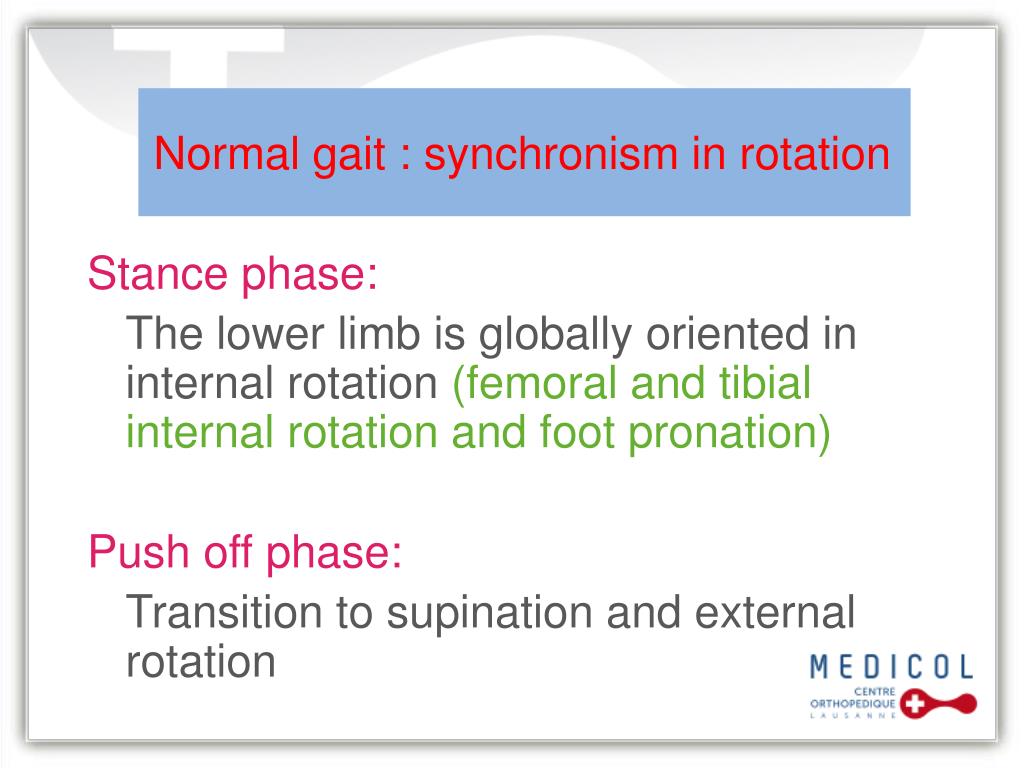 Normal gait : synchronism in rotation

Stance phase:

The lower limb is globally oriented in internal rotation (femoral and tibial internal rotation and foot pronation)

Push off phase:

Transition to supination and external rotation

MEDICOL
CENTRE
ORTHOPEDIQUE
LAUSANNE